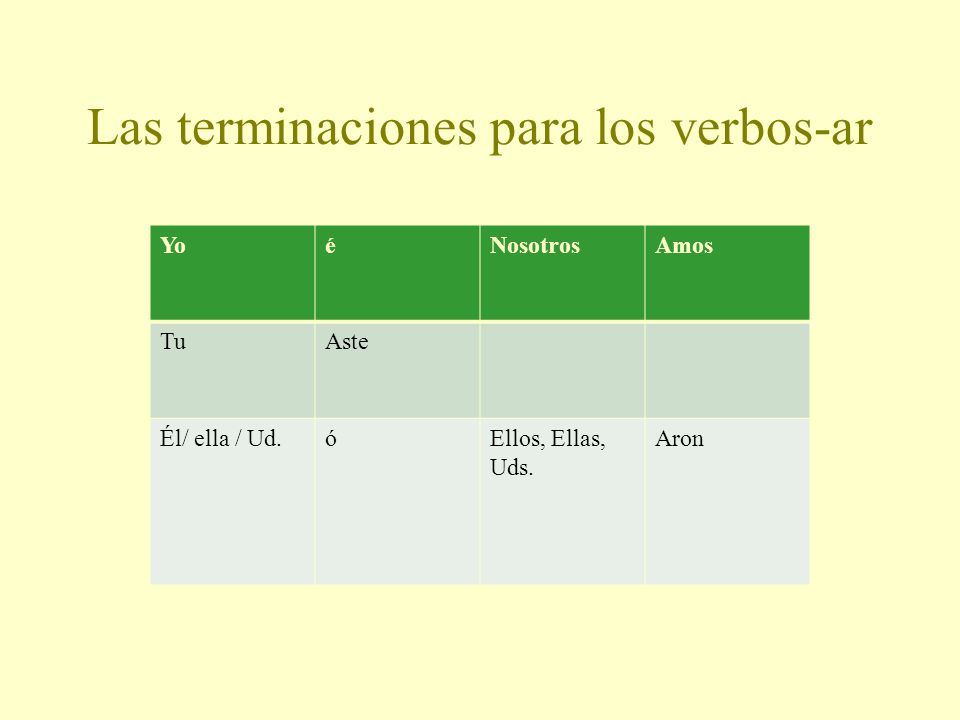 Las terminaciones para los verbos-ar

| Yo | é | Nosotros | Amos |
|---|---|---|---|
| Tu | Aste | | |
| Él/ ella / Ud. | ó | Ellos, Ellas, Uds. | Aron |